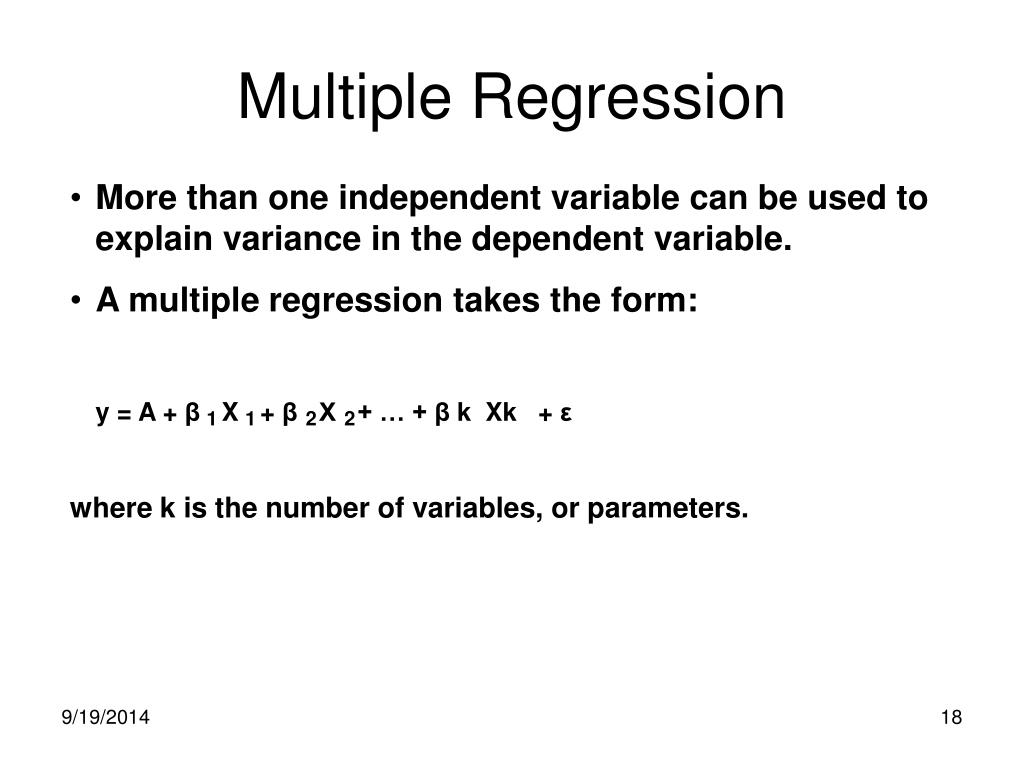 Multiple Regression

• More than one independent variable can be used to explain variance in the dependent variable.

• A multiple regression takes the form:

$y = A + \beta_1 X_1 + \beta_2 X_2 + \dots + \beta k \ Xk + \varepsilon$

where k is the number of variables, or parameters.

9/19/2014

18